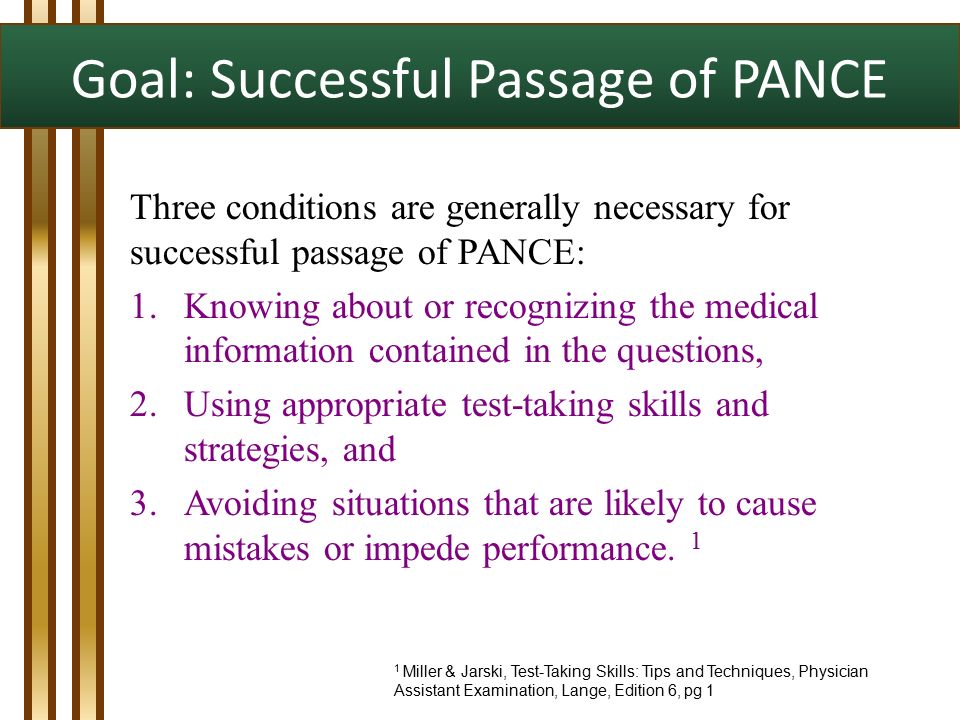 Goal: Successful Passage of PANCE

Three conditions are generally necessary for successful passage of PANCE:

1. Knowing about or recognizing the medical information contained in the questions,
2. Using appropriate test-taking skills and strategies, and
3. Avoiding situations that are likely to cause mistakes or impede performance. $^1$

$^1$ Miller & Jarski, Test-Taking Skills: Tips and Techniques, Physician Assistant Examination, Lange, Edition 6, pg 1